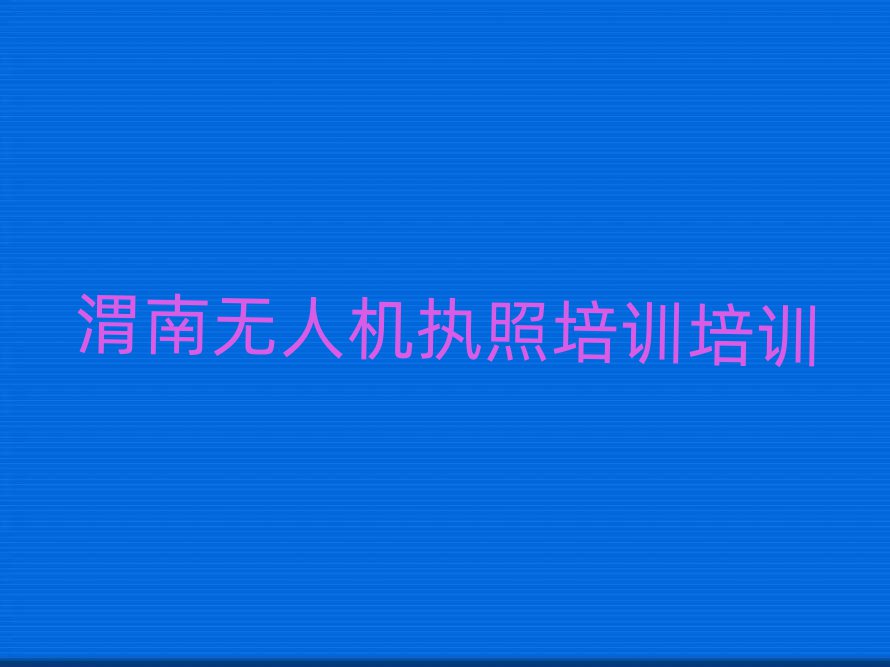 渭南无人机执照培训培训